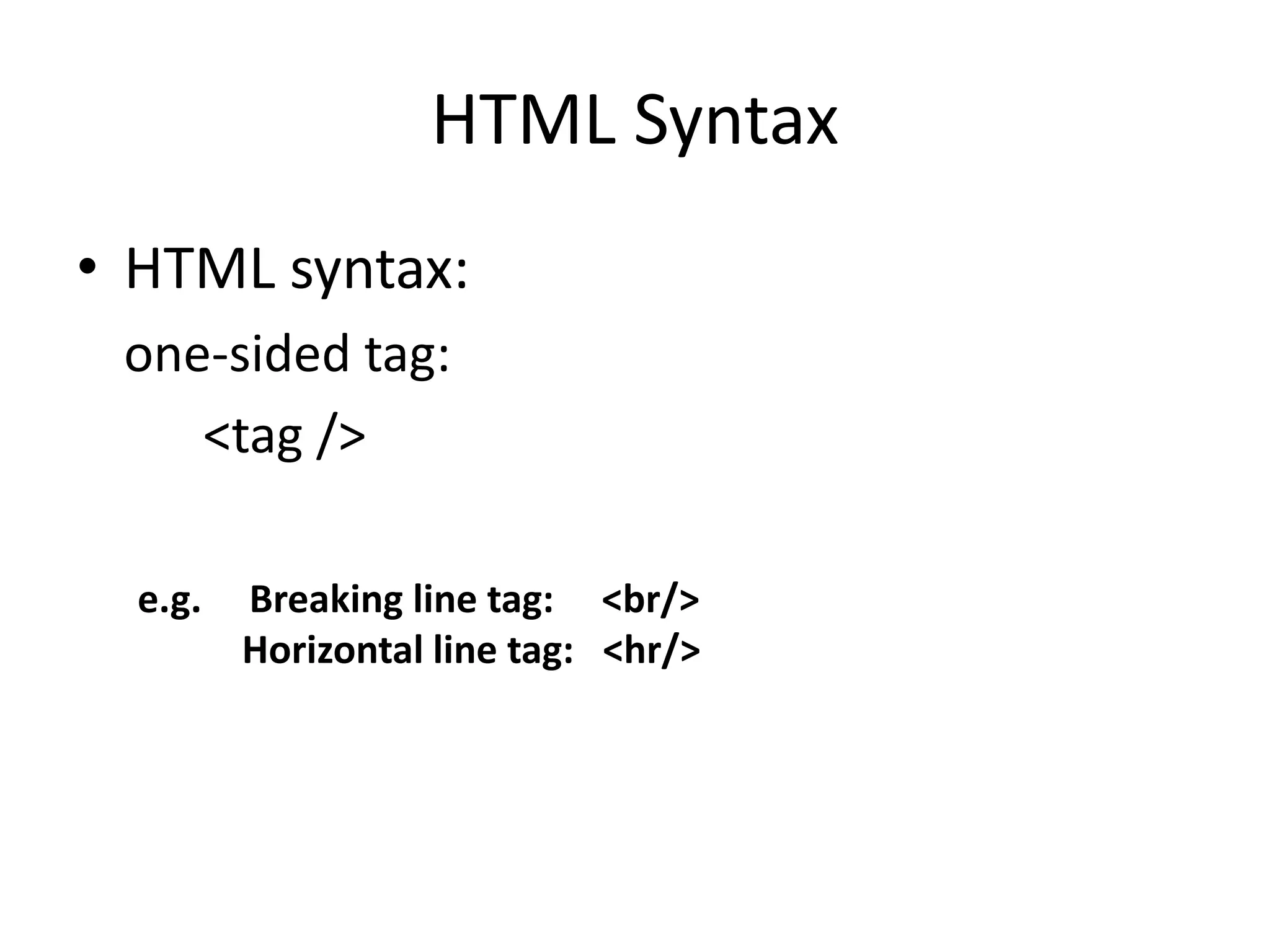 HTML Syntax

• HTML syntax:

one-sided tag:

<tag />

e.g. Breaking line tag: <br/>
Horizontal line tag: <hr/>